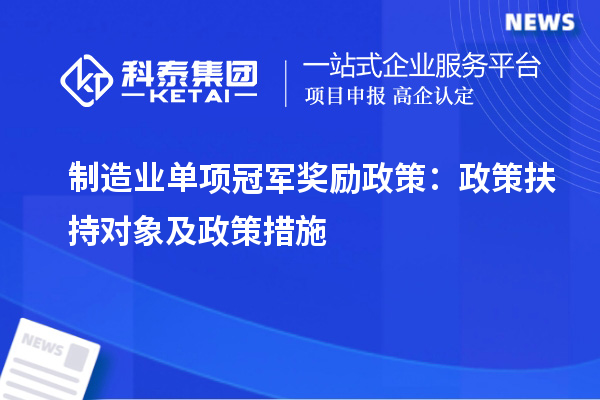 NEWS

科泰集团
KETAI

一站式企业服务平台
项目申报 高企认定

制造业单项冠军奖励政策：政策扶持对象及政策措施

NEWS